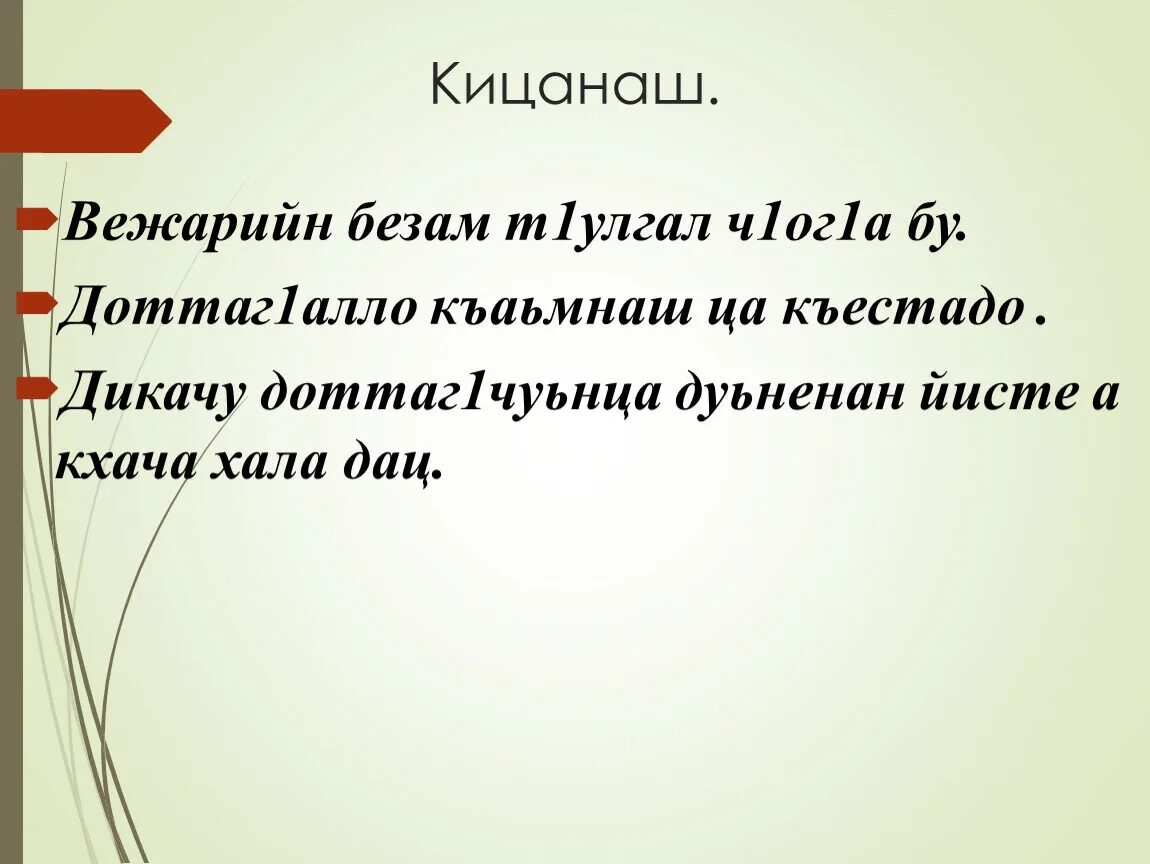 Кицанаш.

Вежарийн безам т1улгал ч1ог1а бу.

Доттаг1алло къаьмнаш ца къестадо .

Дикачу доттаг1чуьнца дуьненан йисте а кхача хала дац.